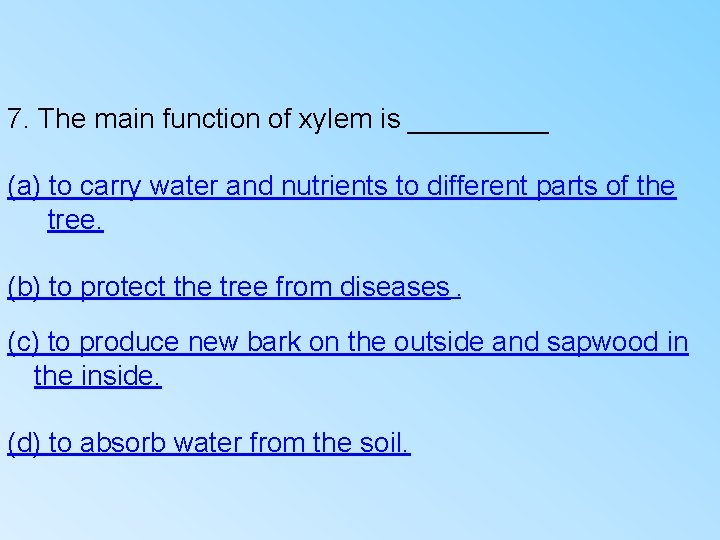 7. The main function of xylem is _________

(a) to carry water and nutrients to different parts of the tree.

(b) to protect the tree from diseases .

(c) to produce new bark on the outside and sapwood in the inside.

(d) to absorb water from the soil.